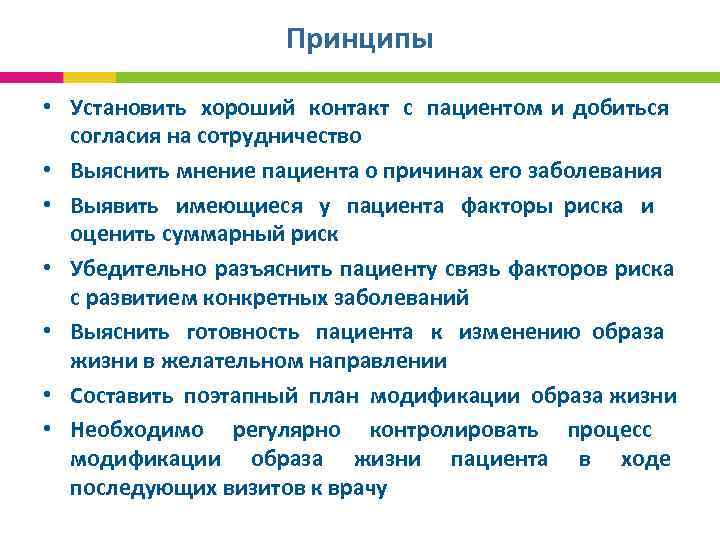 Принципы

• Установить хороший контакт с пациентом и добиться согласия на сотрудничество

• Выяснить мнение пациента о причинах его заболевания

• Выявить имеющиеся у пациента факторы риска и оценить суммарный риск

• Убедительно разъяснить пациенту связь факторов риска с развитием конкретных заболеваний

• Выяснить готовность пациента к изменению образа жизни в желательном направлении

• Составить поэтапный план модификации образа жизни

• Необходимо регулярно контролировать процесс модификации образа жизни пациента в ходе последующих визитов к врачу